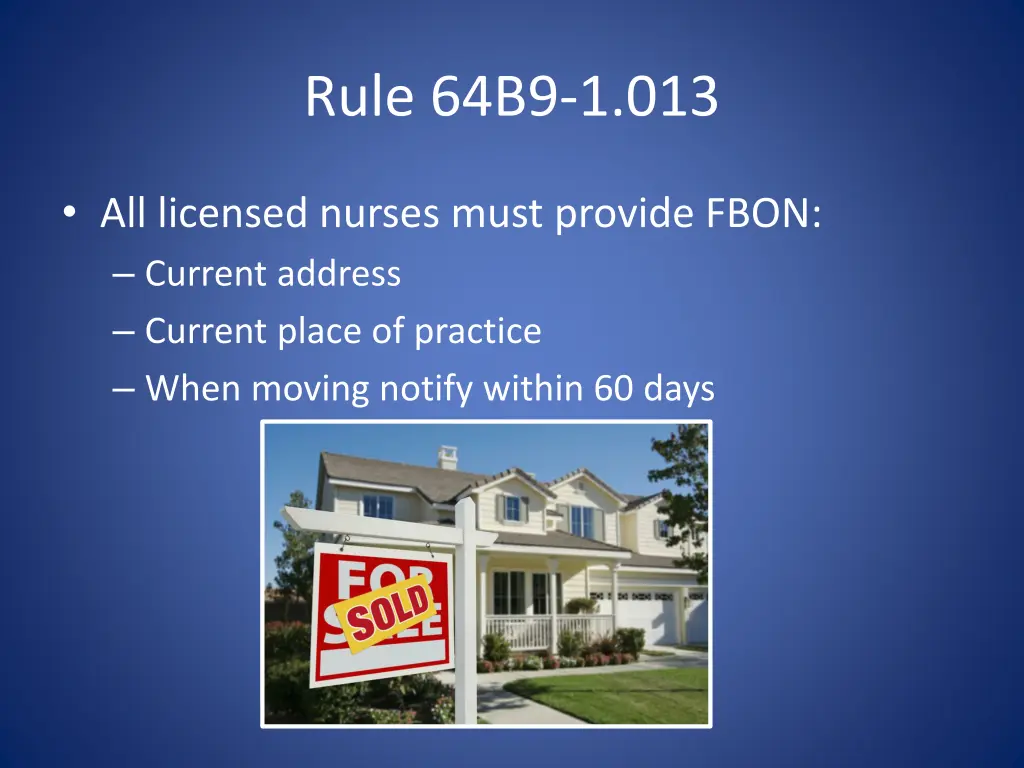 Rule 64B9-1.013

• All licensed nurses must provide FBON:
– Current address
– Current place of practice
– When moving notify within 60 days

FOR SALE
SOLD